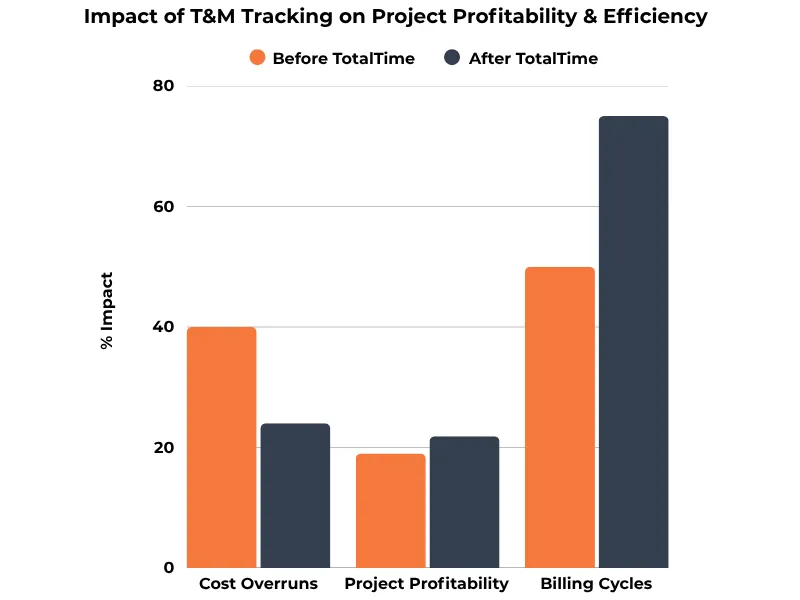 Impact of T&M Tracking on Project Profitability & Efficiency

Before TotalTime
After TotalTime

% Impact

80
60
40
20
0

Cost Overruns
Project Profitability
Billing Cycles